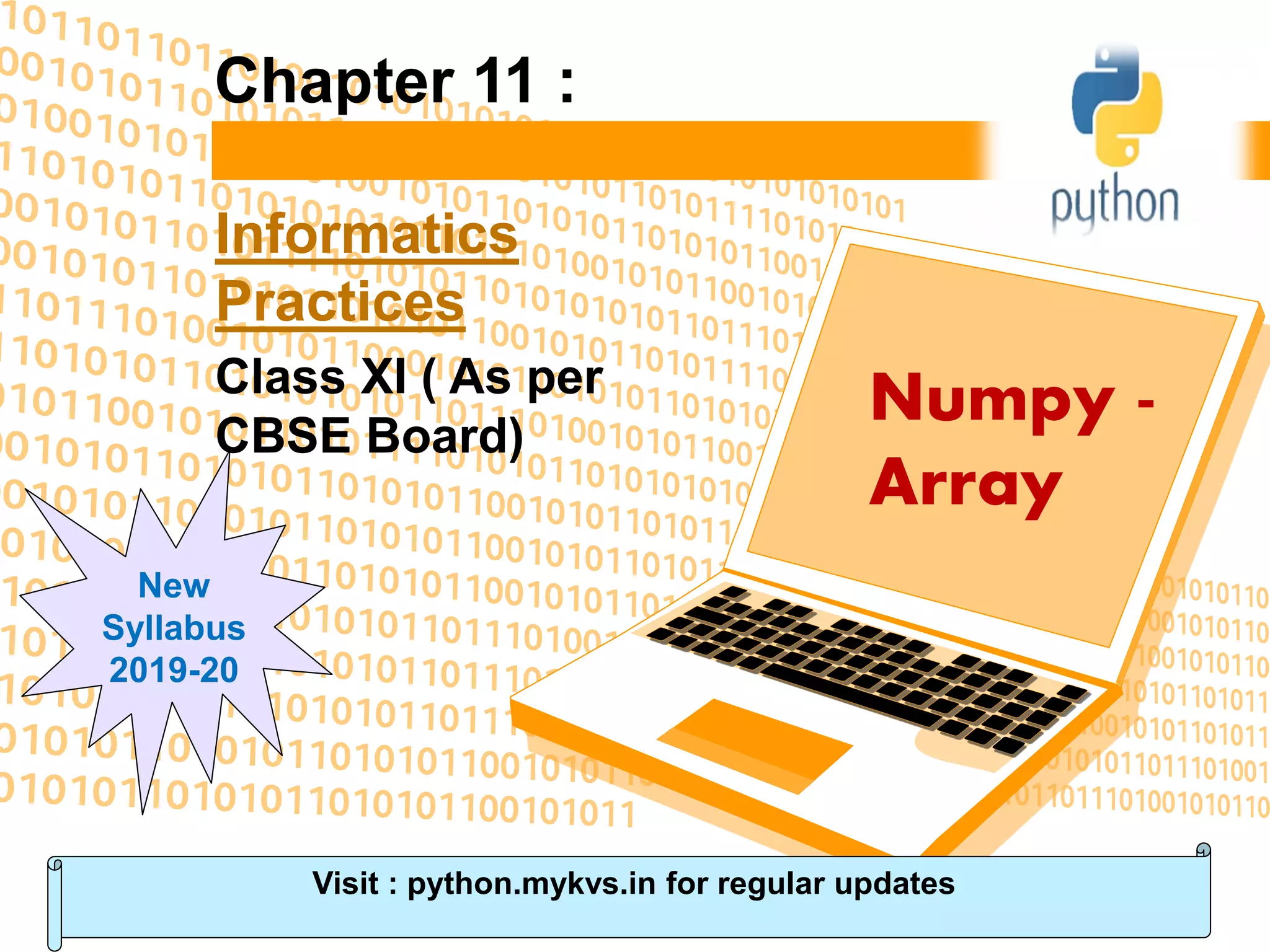 Chapter 11 :

python

Informatics Practices

Class XI ( As per CBSE Board)

Numpy - Array

New Syllabus 2019-20

Visit : python.mykvs.in for regular updates